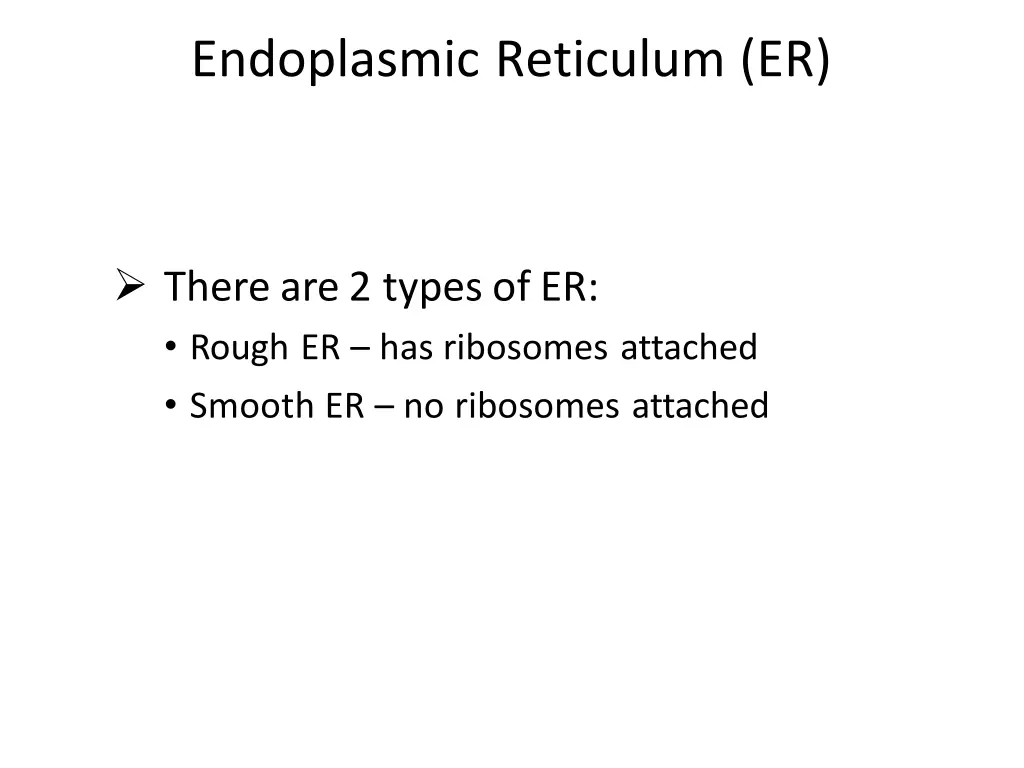 Endoplasmic Reticulum (ER)

➢ There are 2 types of ER:
• Rough ER – has ribosomes attached
• Smooth ER – no ribosomes attached